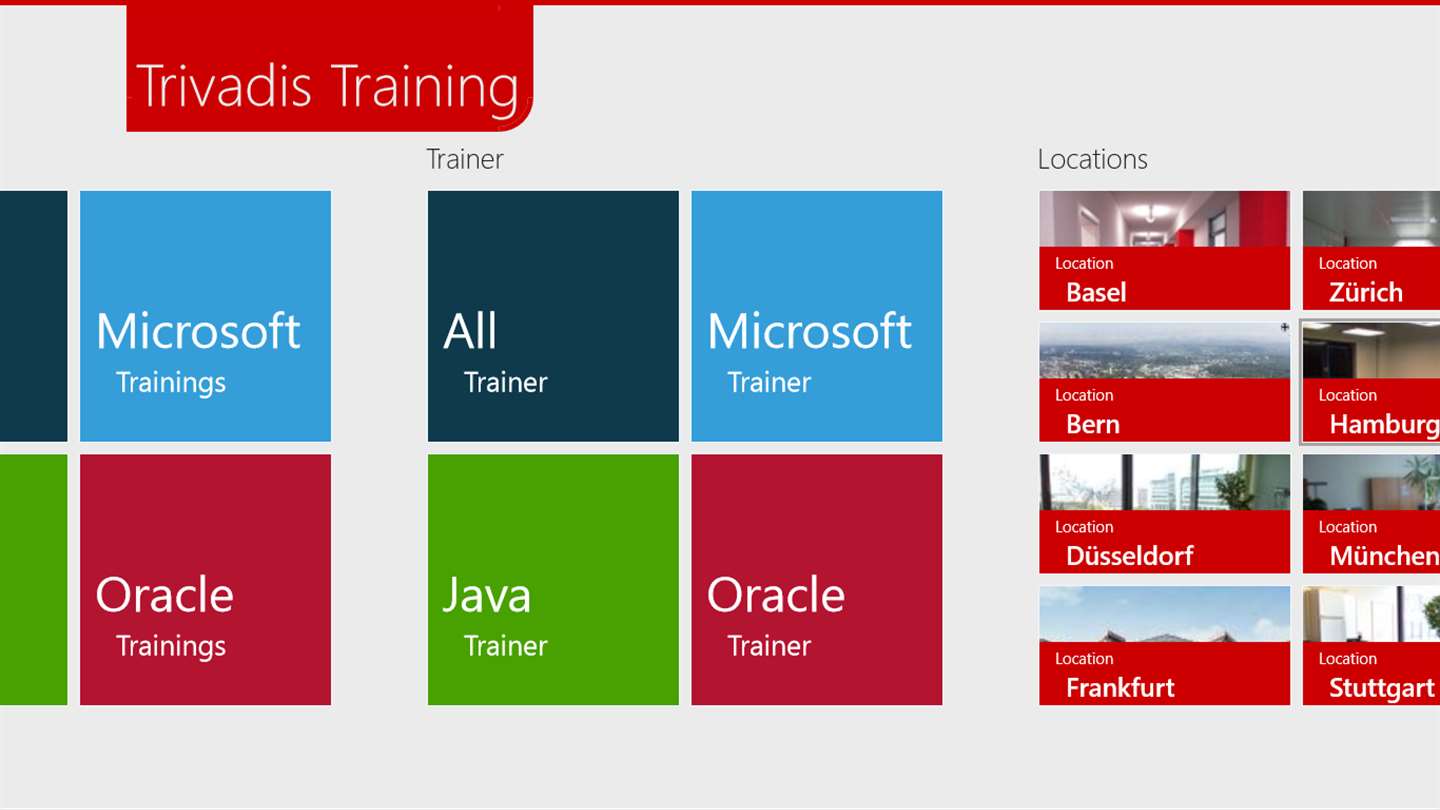 Trivadis Training

Microsoft
Trainings

Oracle
Trainings

Trainer

All
Trainer

Microsoft
Trainer

Java
Trainer

Oracle
Trainer

Locations

Location
Basel

Location
Zürich

Location
Bern

Location
Hamburg

Location
Düsseldorf

Location
München

Location
Frankfurt

Location
Stuttgart